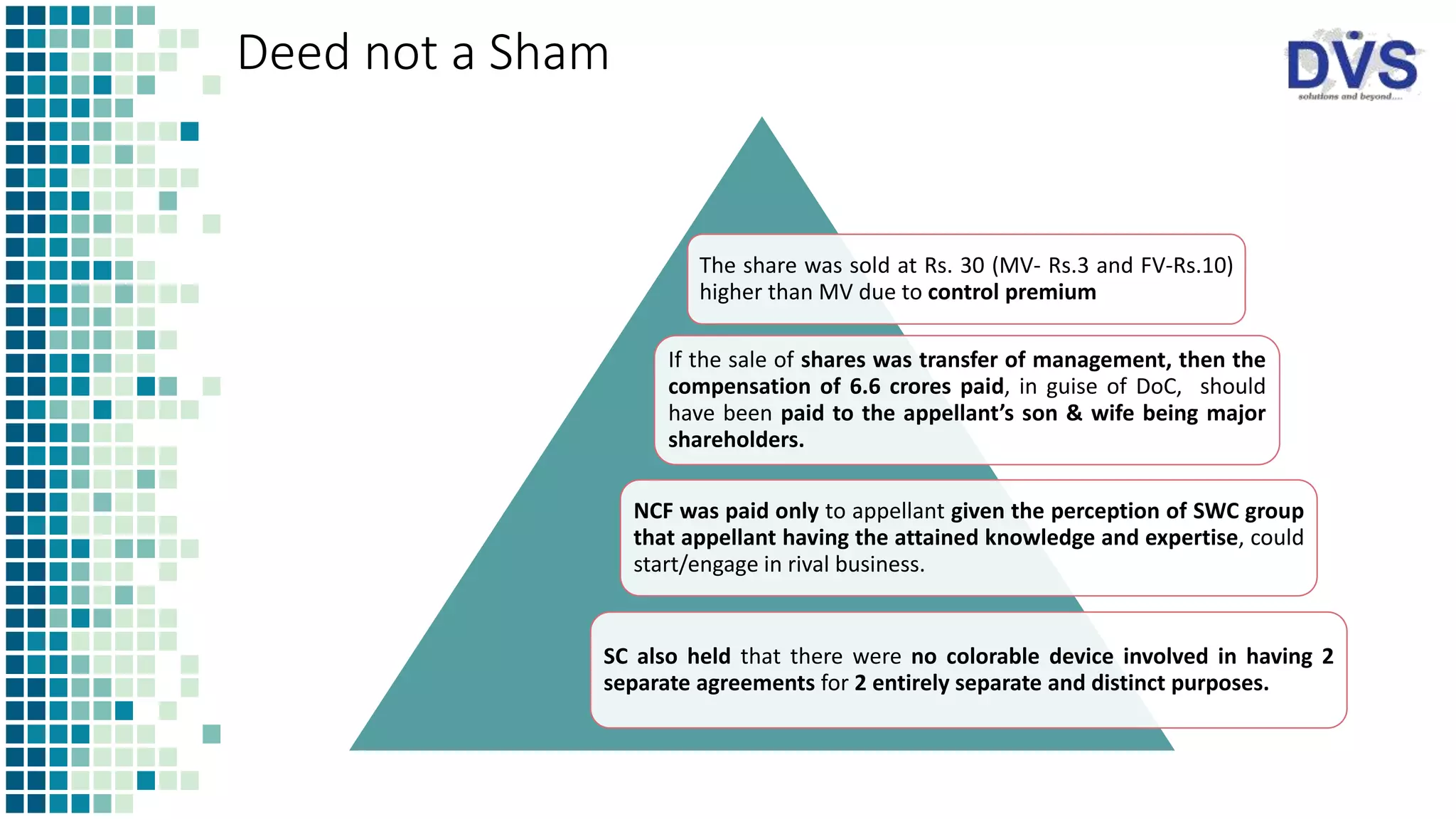 Deed not a Sham

DVS
solutions and beyond....

The share was sold at Rs. 30 (MV- Rs.3 and FV-Rs.10) higher than MV due to control premium

If the sale of shares was transfer of management, then the compensation of 6.6 crores paid, in guise of DoC, should have been paid to the appellant's son & wife being major shareholders.

NCF was paid only to appellant given the perception of SWC group that appellant having the attained knowledge and expertise, could start/engage in rival business.

SC also held that there were no colorable device involved in having 2 separate agreements for 2 entirely separate and distinct purposes.